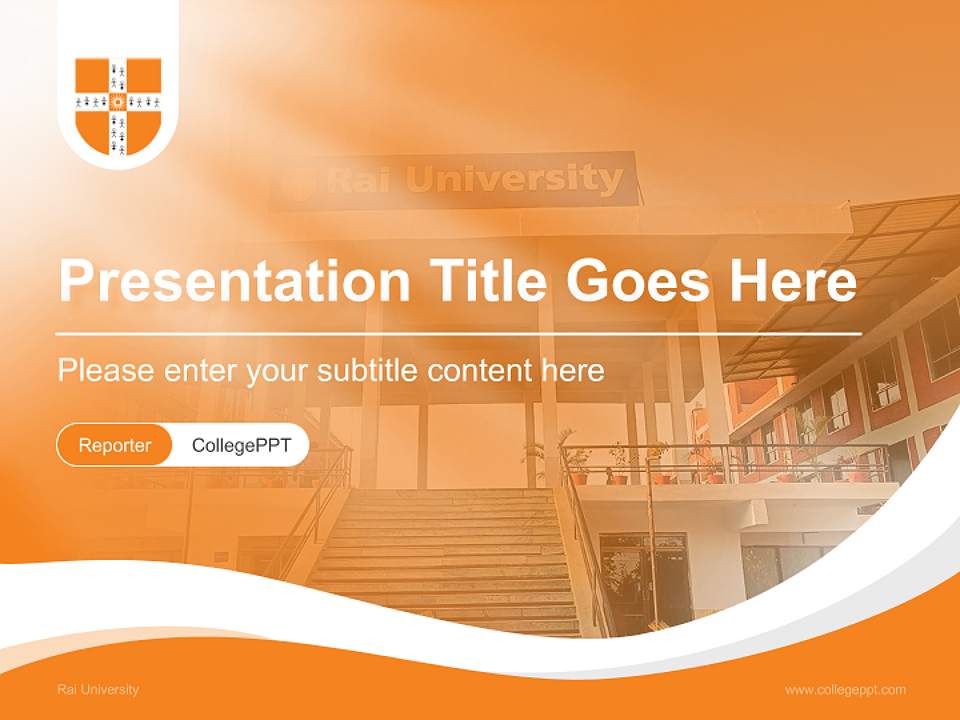 Rai University

Presentation Title Goes Here

Please enter your subtitle content here

Reporter CollegePPT

Rai University

www.collegeppt.com